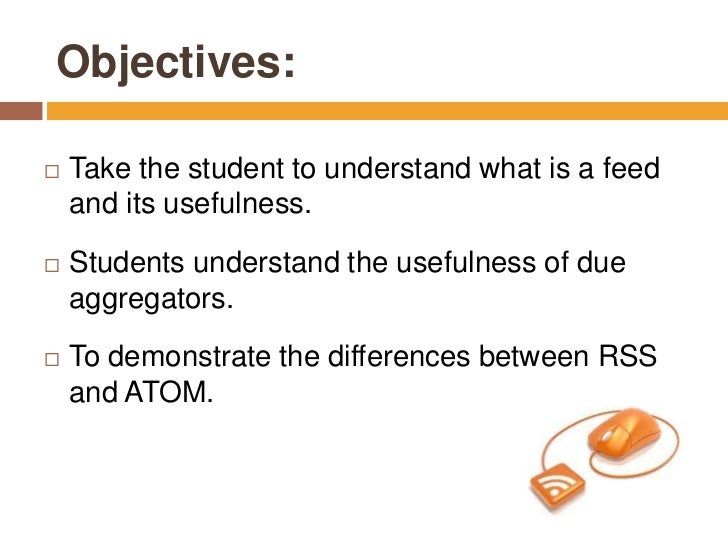 Objectives:

□ Take the student to understand what is a feed and its usefulness.

□ Students understand the usefulness of due aggregators.

□ To demonstrate the differences between RSS and ATOM.